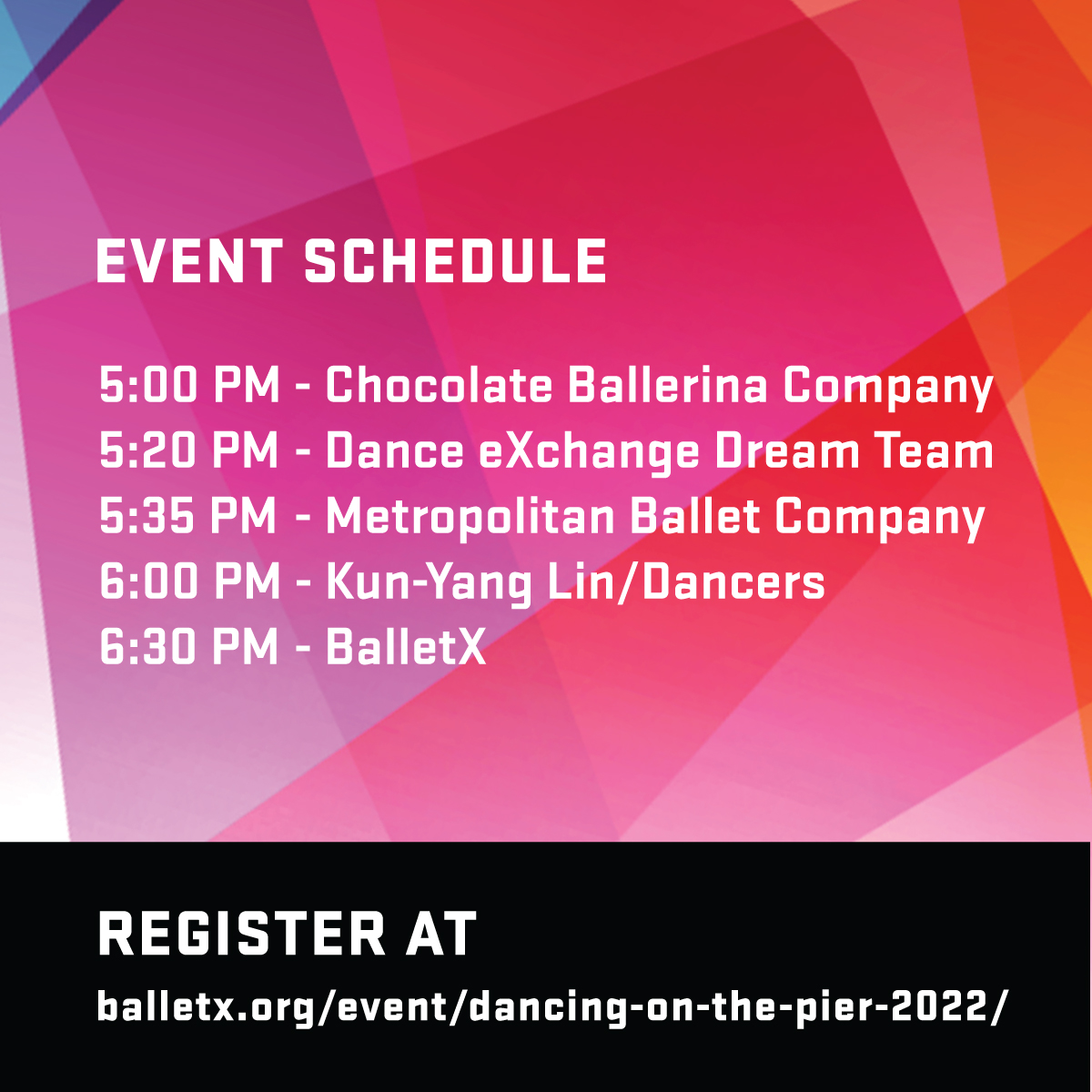 EVENT SCHEDULE

5:00 PM - Chocolate Ballerina Company
5:20 PM - Dance eXchange Dream Team
5:35 PM - Metropolitan Ballet Company
6:00 PM - Kun-Yang Lin/Dancers
6:30 PM - BalletX

REGISTER AT
balletx.org/event/dancing-on-the-pier-2022/